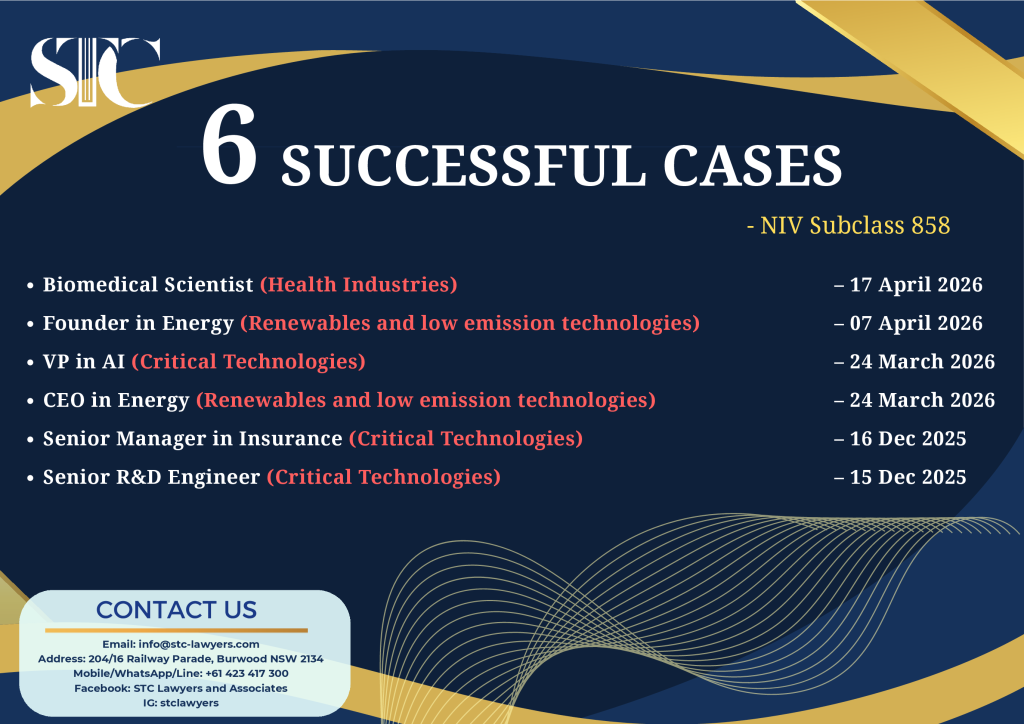 STC

6 SUCCESSFUL CASES

- NIV Subclass 858

• Biomedical Scientist (Health Industries) – 17 April 2026
• Founder in Energy (Renewables and low emission technologies) – 07 April 2026
• VP in AI (Critical Technologies) – 24 March 2026
• CEO in Energy (Renewables and low emission technologies) – 24 March 2026
• Senior Manager in Insurance (Critical Technologies) – 16 Dec 2025
• Senior R&D Engineer (Critical Technologies) – 15 Dec 2025

CONTACT US

Email: info@stc-lawyers.com
Address: 204/16 Railway Parade, Burwood NSW 2134
Mobile/WhatsApp/Line: +61 423 417 300
Facebook: STC Lawyers and Associates
IG: stclawyers